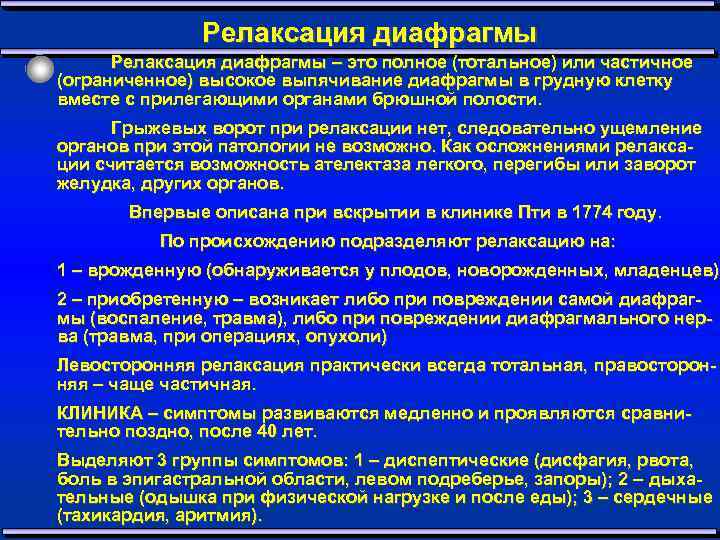 Релаксация диафрагмы

Релаксация диафрагмы – это полное (тотальное) или частичное (ограниченное) высокое выпячивание диафрагмы в грудную клетку вместе с прилегающими органами брюшной полости.

Грыжевых ворот при релаксации нет, следовательно ущемление органов при этой патологии не возможно. Как осложнениями релаксации считается возможность ателектаза легкого, перегибы или заворот желудка, других органов.

Впервые описана при вскрытии в клинике Пти в 1774 году.

По происхождению подразделяют релаксацию на:

1 – врожденную (обнаруживается у плодов, новорожденных, младенцев)

2 – приобретенную – возникает либо при повреждении самой диафрагмы (воспаление, травма), либо при повреждении диафрагмального нерва (травма, при операциях, опухоли)

Левосторонняя релаксация практически всегда тотальная, правосторонняя – чаще частичная.

КЛИНИКА – симптомы развиваются медленно и проявляются сравнительно поздно, после 40 лет.

Выделяют 3 группы симптомов: 1 – диспептические (дисфагия, рвота, боль в эпигастральной области, левом подреберье, запоры); 2 – дыхательные (одышка при физической нагрузке и после еды); 3 – сердечные (тахикардия, аритмия).